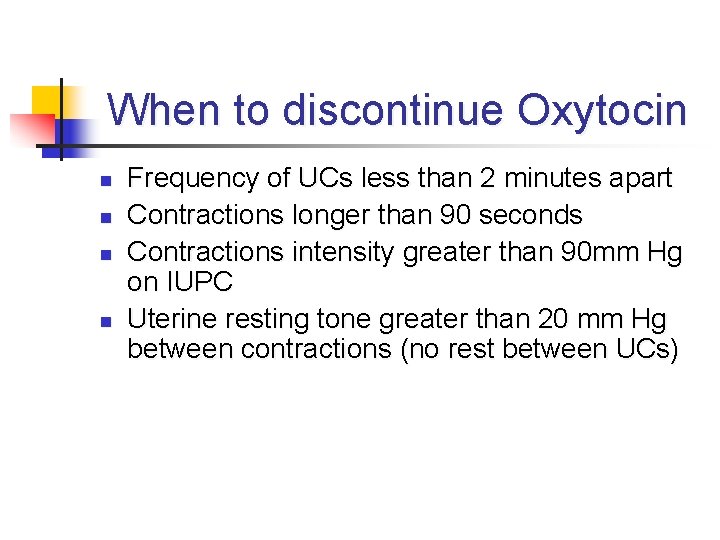 When to discontinue Oxytocin

- Frequency of UCs less than 2 minutes apart
- Contractions longer than 90 seconds
- Contractions intensity greater than 90mm Hg on IUPC
- Uterine resting tone greater than 20 mm Hg between contractions (no rest between UCs)